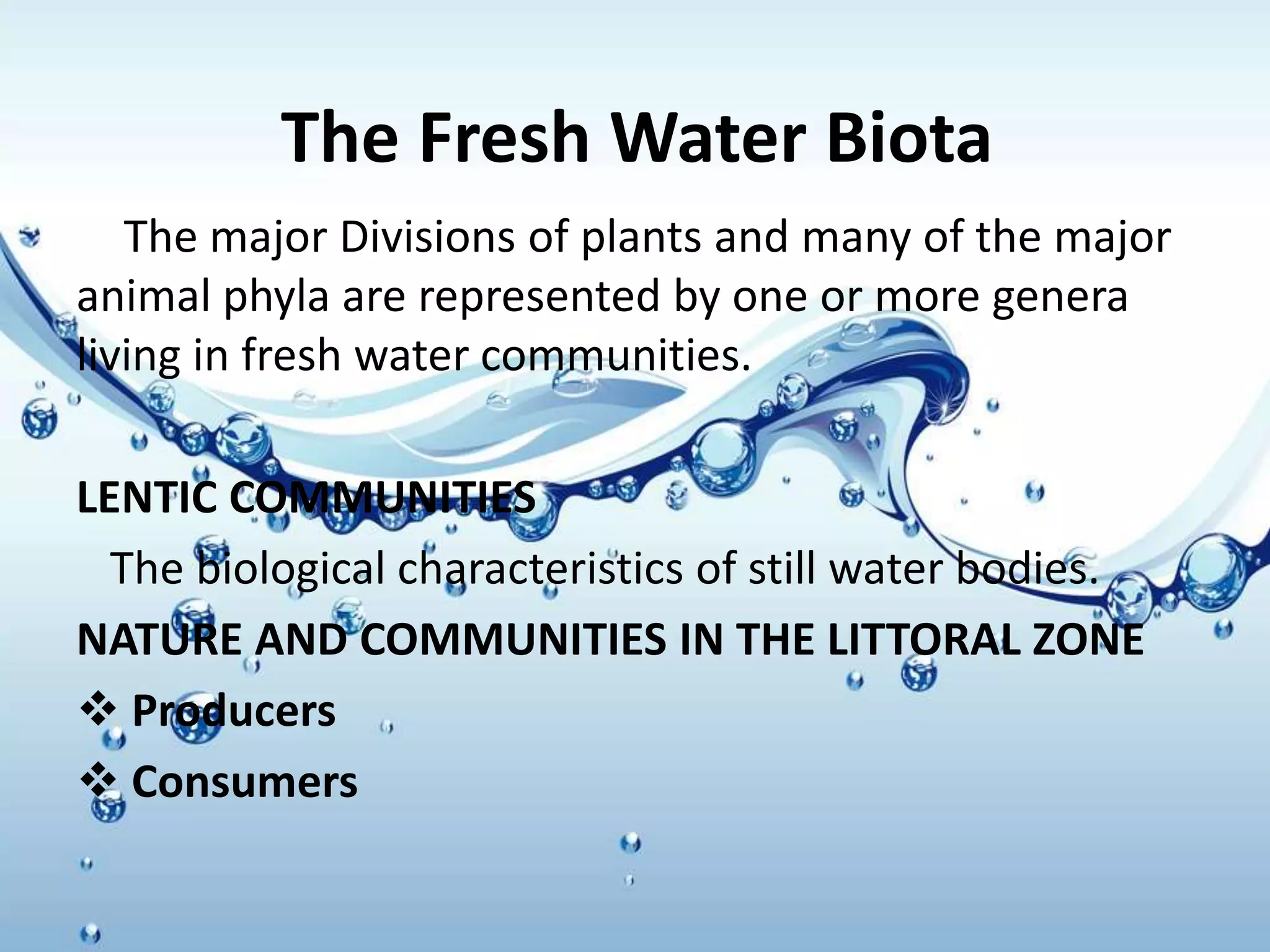 The Fresh Water Biota

The major Divisions of plants and many of the major animal phyla are represented by one or more genera living in fresh water communities.

LENTIC COMMUNITIES

The biological characteristics of still water bodies.

NATURE AND COMMUNITIES IN THE LITTORAL ZONE

❖ Producers

❖ Consumers